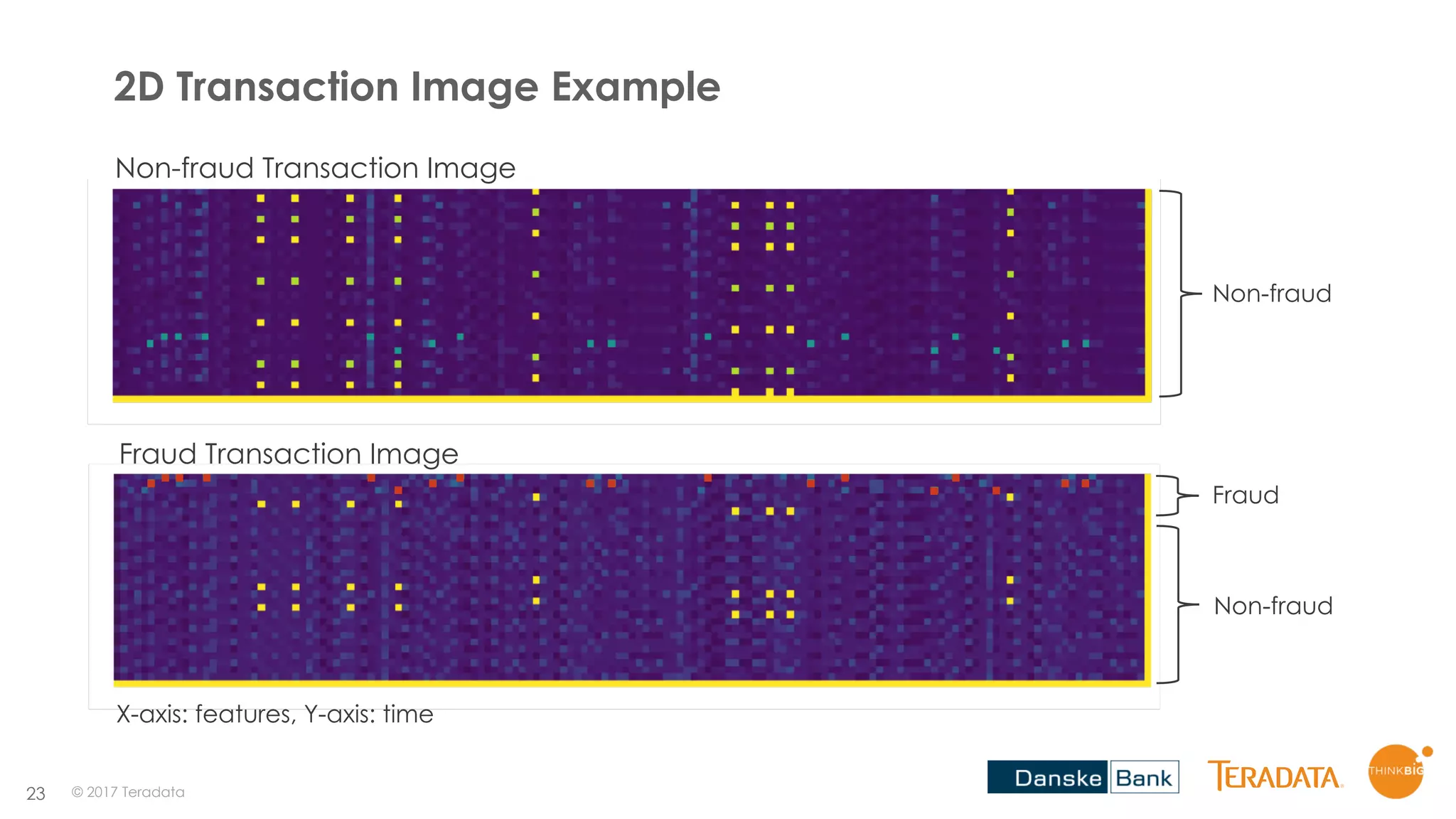 2D Transaction Image Example

Non-fraud Transaction Image

Non-fraud

Fraud Transaction Image

Fraud

Non-fraud

X-axis: features, Y-axis: time

23 © 2017 Teradata

Danske Bank

TERADATA.

THINKBIG